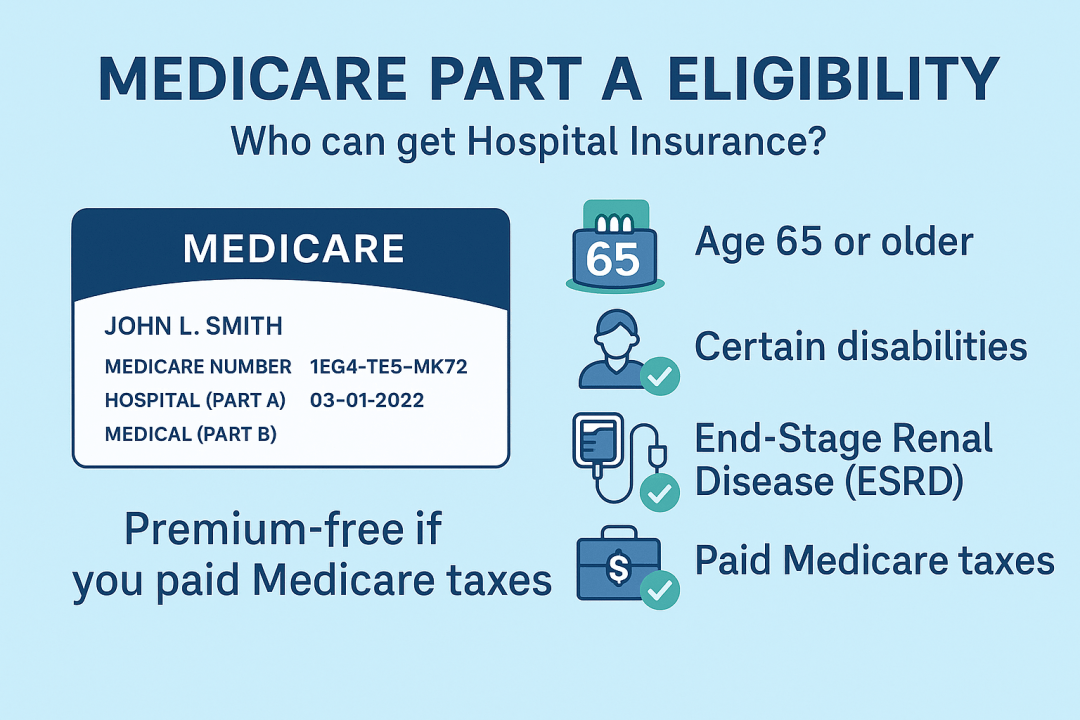 MEDICARE PART A ELIGIBILITY
Who can get Hospital Insurance?

MEDICARE
JOHN L. SMITH
MEDICARE NUMBER 1EG4-TE5-MK72
HOSPITAL (PART A) 03-01-2022
MEDICAL (PART B)

Premium-free if you paid Medicare taxes

65
Age 65 or older

Certain disabilities

End-Stage Renal Disease (ESRD)

$
Paid Medicare taxes